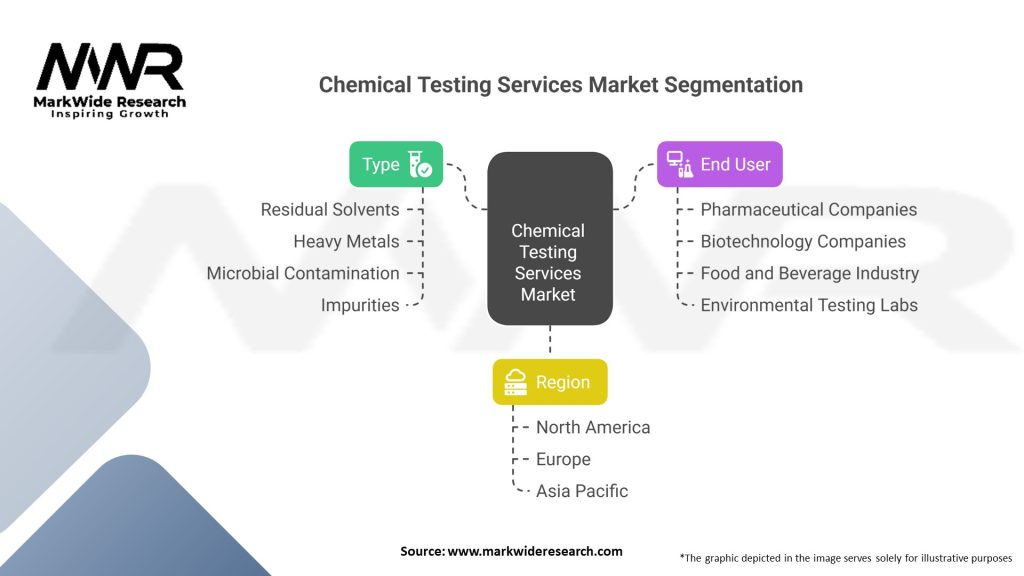 MWR
MarkWide Research
Inspiring Growth

Chemical Testing Services Market Segmentation

Type
Residual Solvents
Heavy Metals
Microbial Contamination
Impurities

Chemical Testing Services Market

End User
Pharmaceutical Companies
Biotechnology Companies
Food and Beverage Industry
Environmental Testing Labs

Region
North America
Europe
Asia Pacific

Source: www.markwideresearch.com

*The graphic depicted in the image serves solely for illustrative purposes